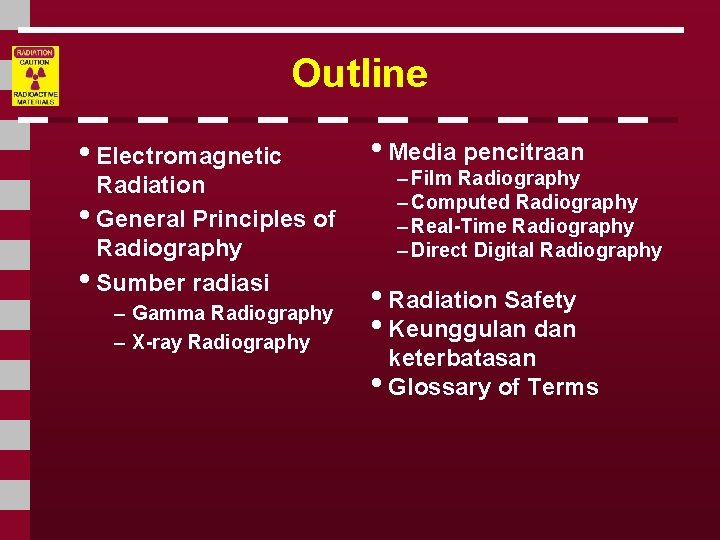 RADIATION
CAUTION
RADIOACTIVE MATERIALS

Outline

• Electromagnetic Radiation
• General Principles of Radiography
• Sumber radiasi
– Gamma Radiography
– X-ray Radiography

• Media pencitraan
– Film Radiography
– Computed Radiography
– Real-Time Radiography
– Direct Digital Radiography

• Radiation Safety
• Keunggulan dan keterbatasan
• Glossary of Terms